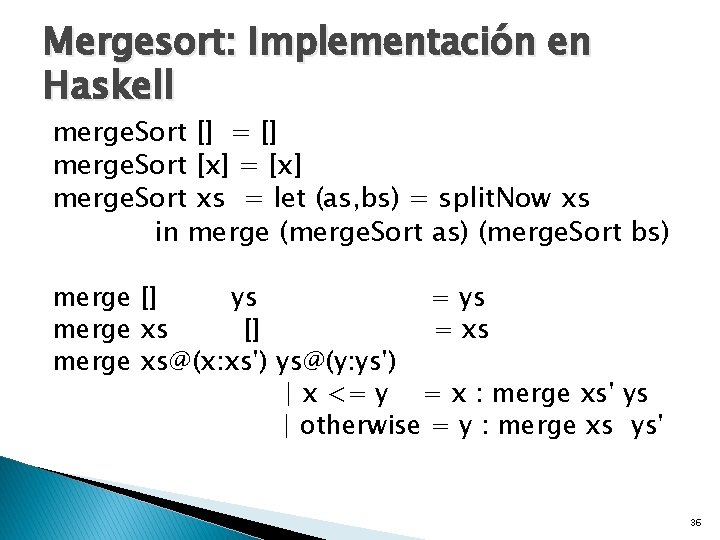 Mergesort: Implementación en Haskell

mergeSort [] = []
mergeSort [x] = [x]
mergeSort xs = let (as,bs) = splitNow xs
in merge (mergeSort as) (mergeSort bs)

merge [] ys = ys
merge xs [] = xs
merge xs@(x:xs') ys@(y:ys')
| x <= y = x : merge xs' ys
| otherwise = y : merge xs ys'

36